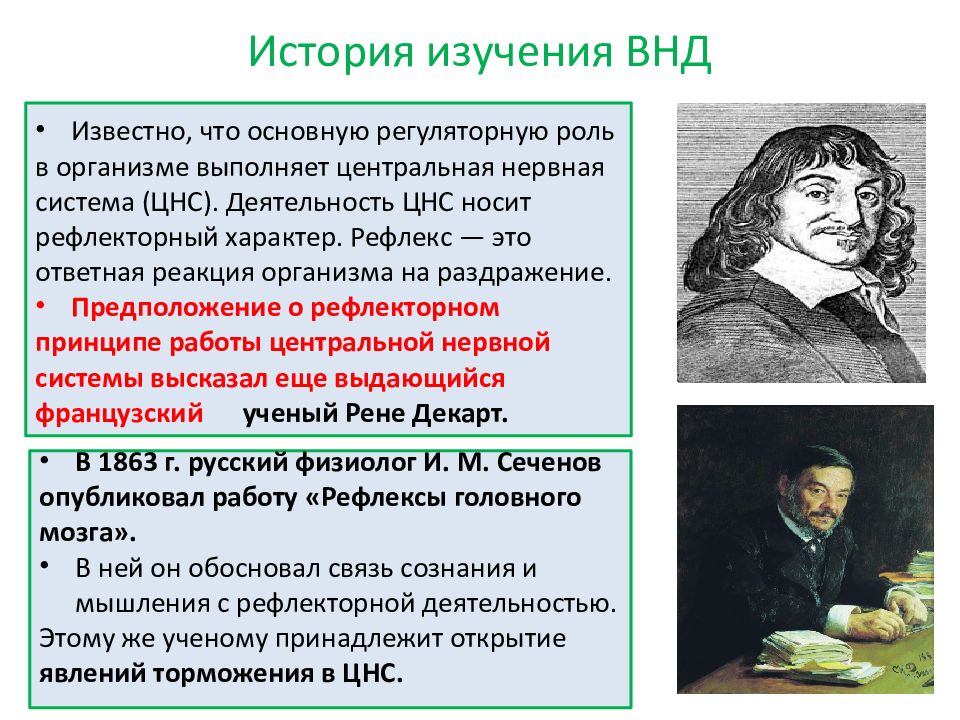 История изучения ВНД

• Известно, что основную регуляторную роль в организме выполняет центральная нервная система (ЦНС). Деятельность ЦНС носит рефлекторный характер. Рефлекс — это ответная реакция организма на раздражение.
• Предположение о рефлекторном принципе работы центральной нервной системы высказал еще выдающийся французский ученый Рене Декарт.

• В 1863 г. русский физиолог И. М. Сеченов опубликовал работу «Рефлексы головного мозга».
• В ней он обосновал связь сознания и мышления с рефлекторной деятельностью.
Этому же ученому принадлежит открытие явлений торможения в ЦНС.